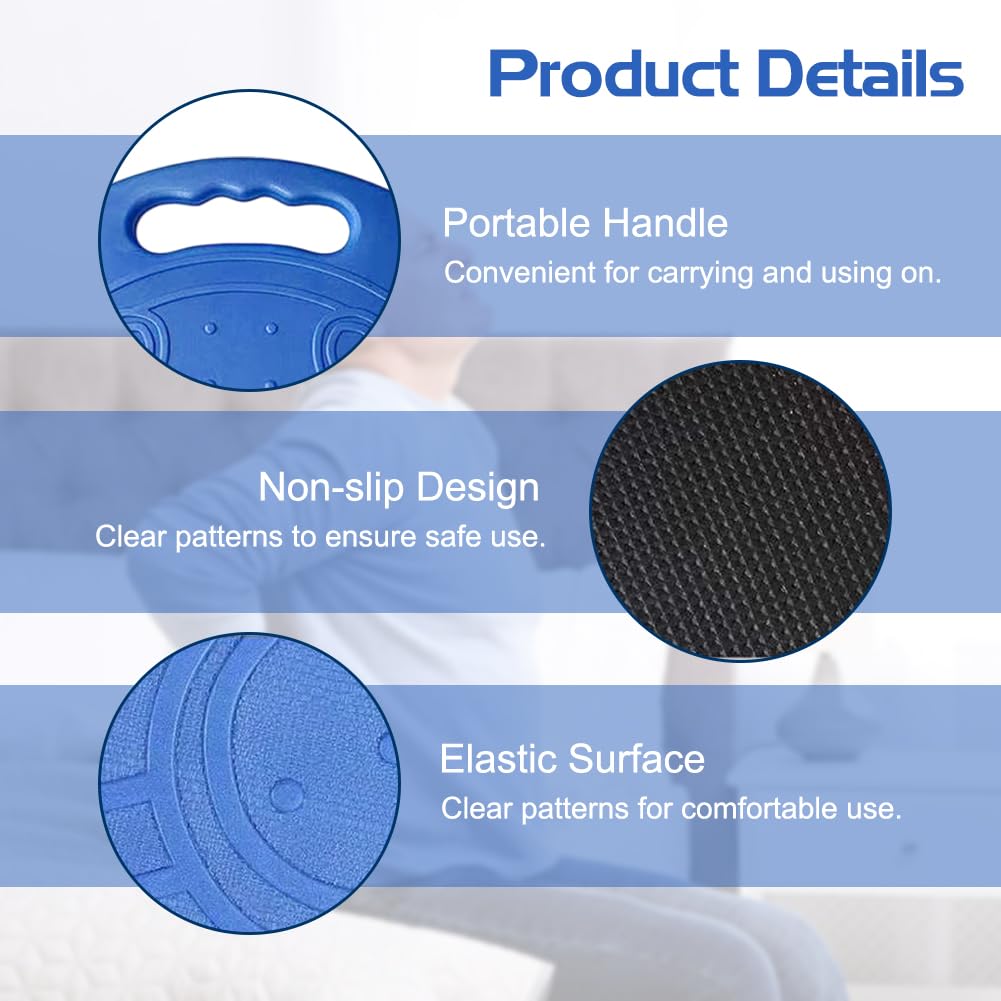 Product Details

Portable Handle
Convenient for carrying and using on.

Non-slip Design
Clear patterns to ensure safe use.

Elastic Surface
Clear patterns for comfortable use.